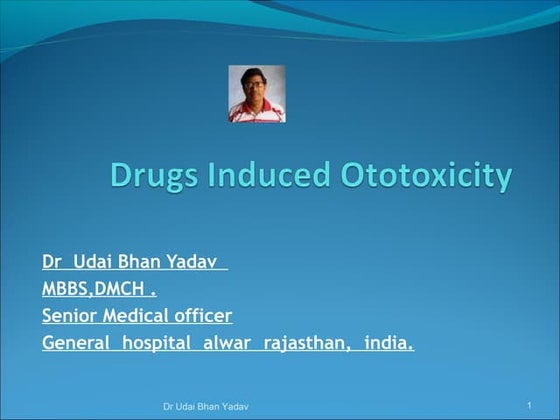 Drugs Induced Ototoxicity

Dr Udai Bhan Yadav
MBBS,DMCH .
Senior Medical officer
General hospital alwar rajasthan, india.

Dr Udai Bhan Yadav

1